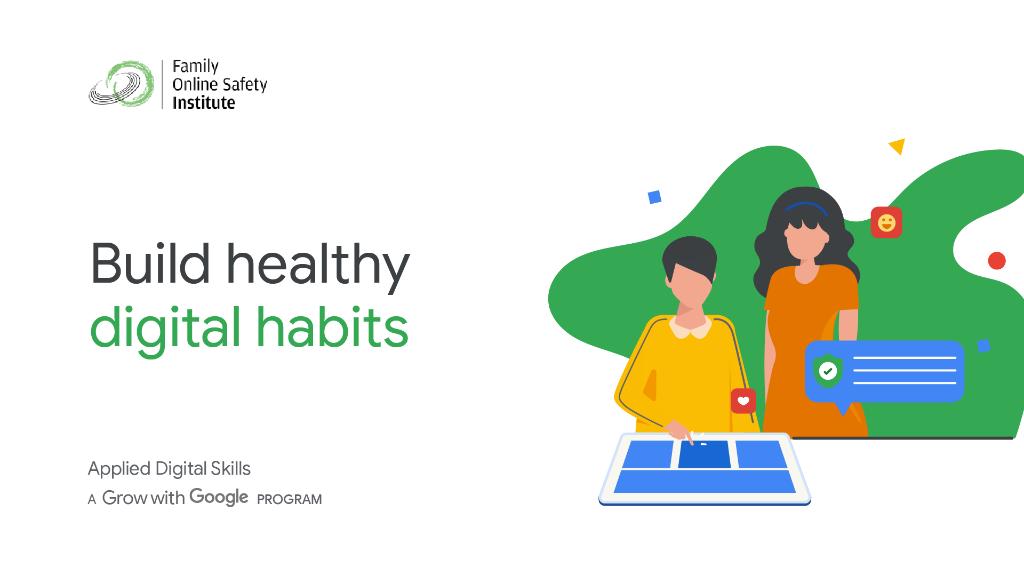 Family
Online Safety
Institute

Build healthy
digital habits

Applied Digital Skills
A Grow with Google PROGRAM